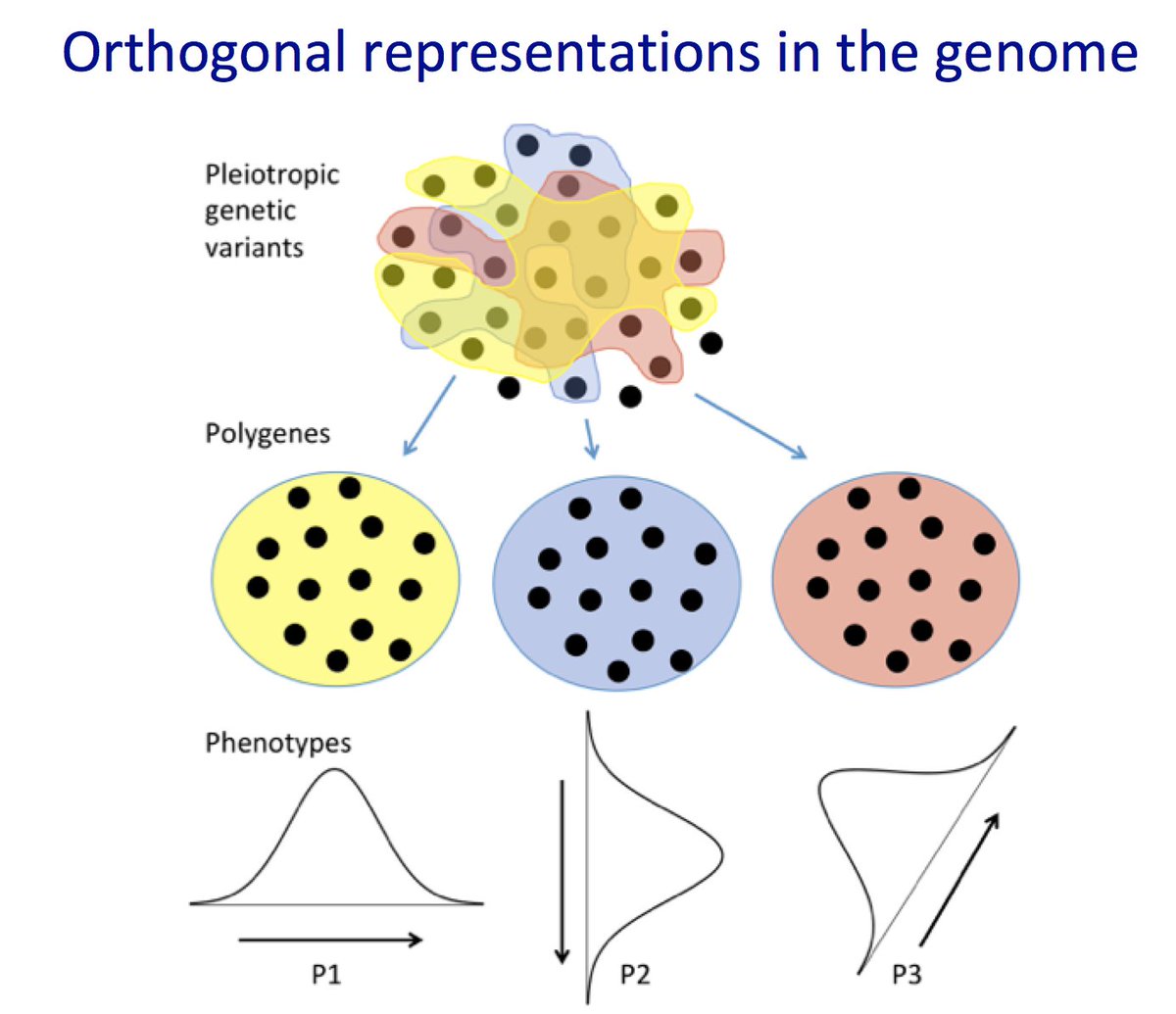 Orthogonal representations in the genome

Pleiotropic genetic variants

Polygenes

Phenotypes

P1

P2

P3